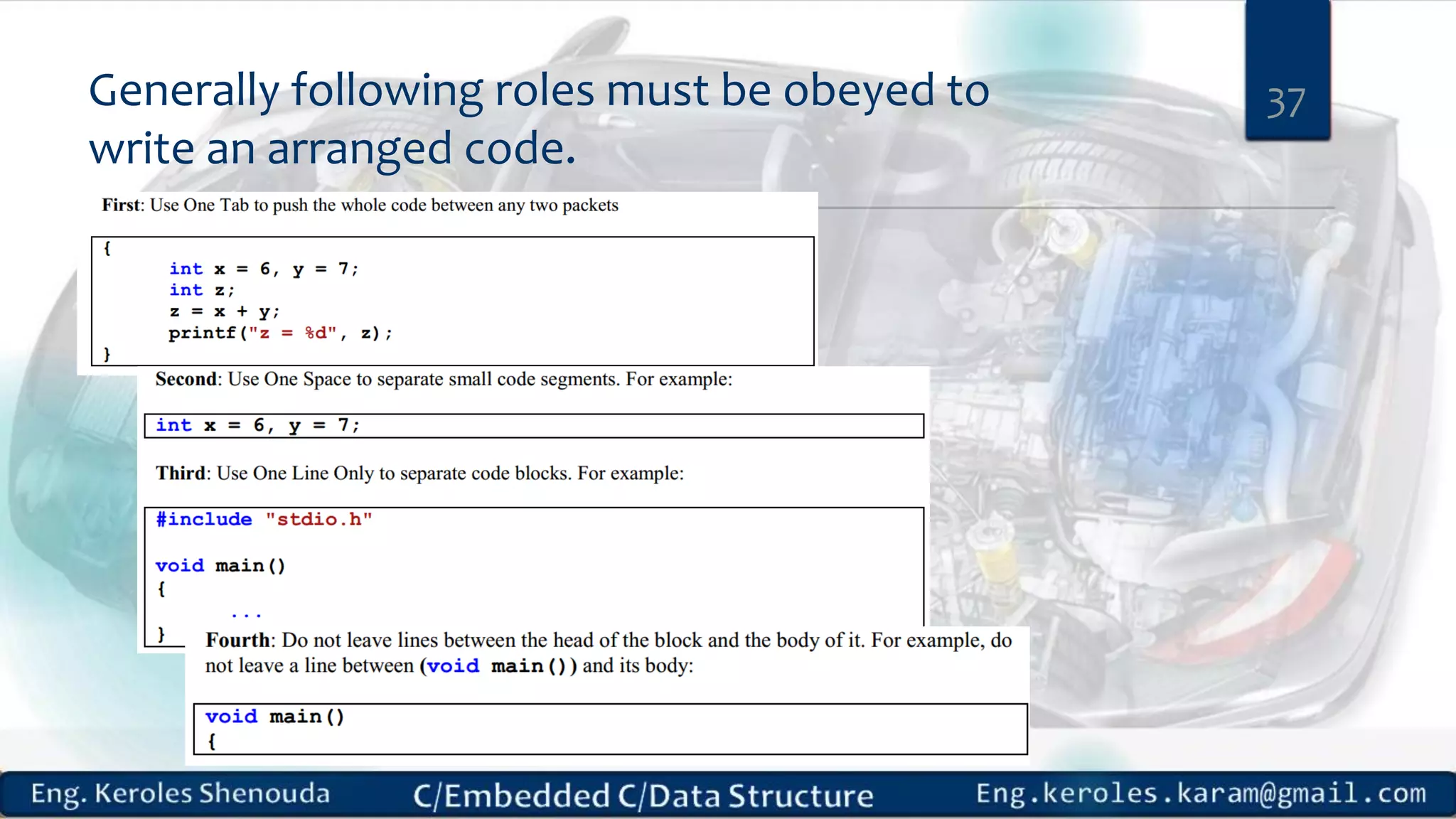 Generally following roles must be obeyed to write an arranged code.

37

First: Use One Tab to push the whole code between any two packets

{
	int x = 6, y = 7;
	int z;
	z = x + y;
	printf("z = %d", z);
}

Second: Use One Space to separate small code segments. For example:

int x = 6, y = 7;

Third: Use One Line Only to separate code blocks. For example:

#include "stdio.h"

void main()
{
	...
}

Fourth: Do not leave lines between the head of the block and the body of it. For example, do not leave a line between (void main()) and its body:

void main()
{

Eng. Keroles Shenouda C/Embedded C/Data Structure Eng.keroles.karam@gmail.com